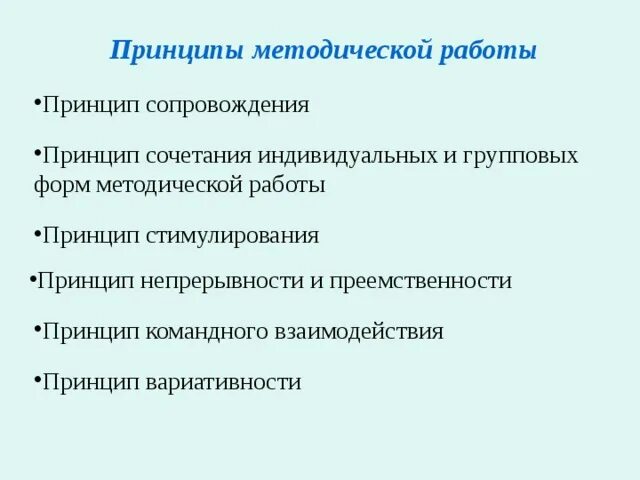 Принципы методической работы

•Принцип сопровождения

•Принцип сочетания индивидуальных и групповых форм методической работы

•Принцип стимулирования

•Принцип непрерывности и преемственности

•Принцип командного взаимодействия

•Принцип вариативности